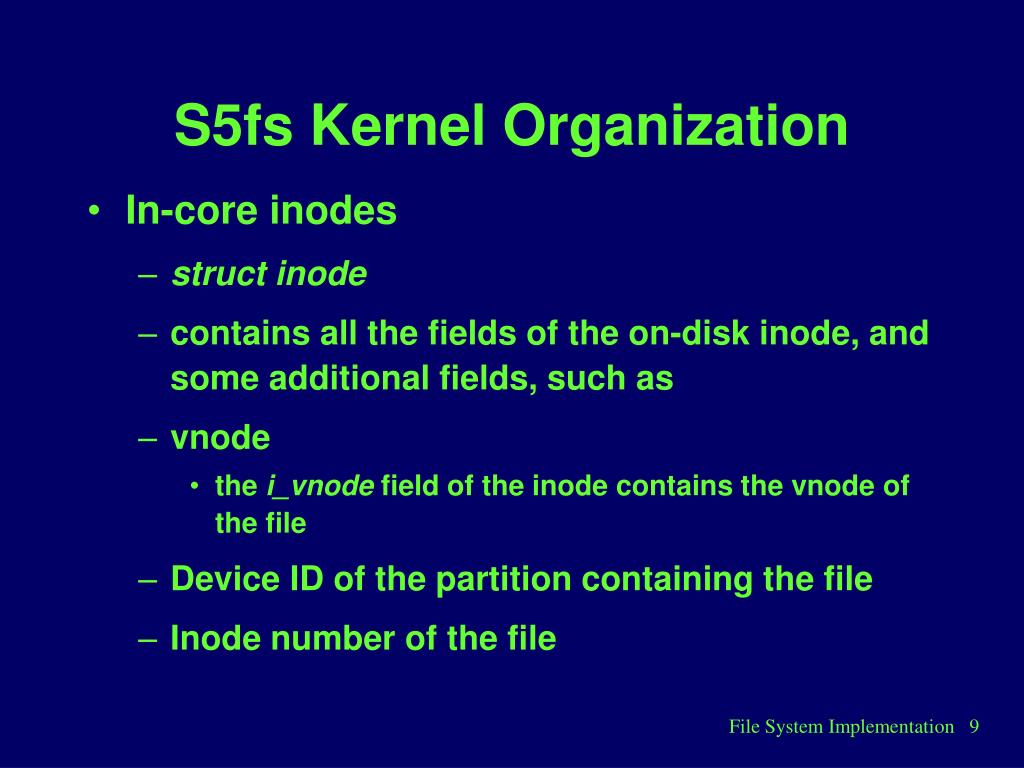 S5fs Kernel Organization

• In-core inodes
– struct inode
– contains all the fields of the on-disk inode, and some additional fields, such as
– vnode
• the i_vnode field of the inode contains the vnode of the file
– Device ID of the partition containing the file
– Inode number of the file

File System Implementation 9